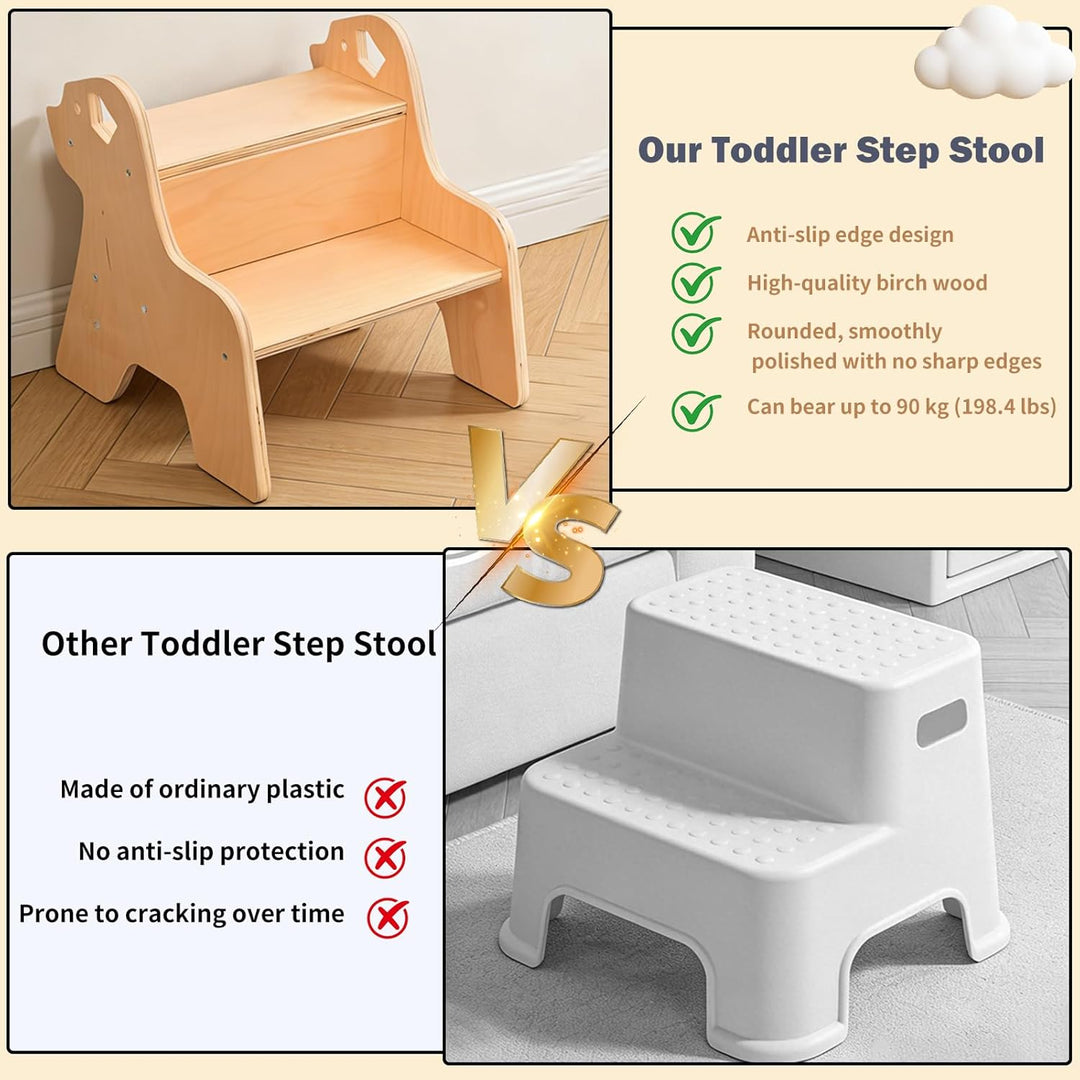 Our Toddler Step Stool

Anti-slip edge design

High-quality birch wood

Rounded, smoothly polished with no sharp edges

Can bear up to 90 kg (198.4 lbs)

VS

Other Toddler Step Stool

Made of ordinary plastic

No anti-slip protection

Prone to cracking over time